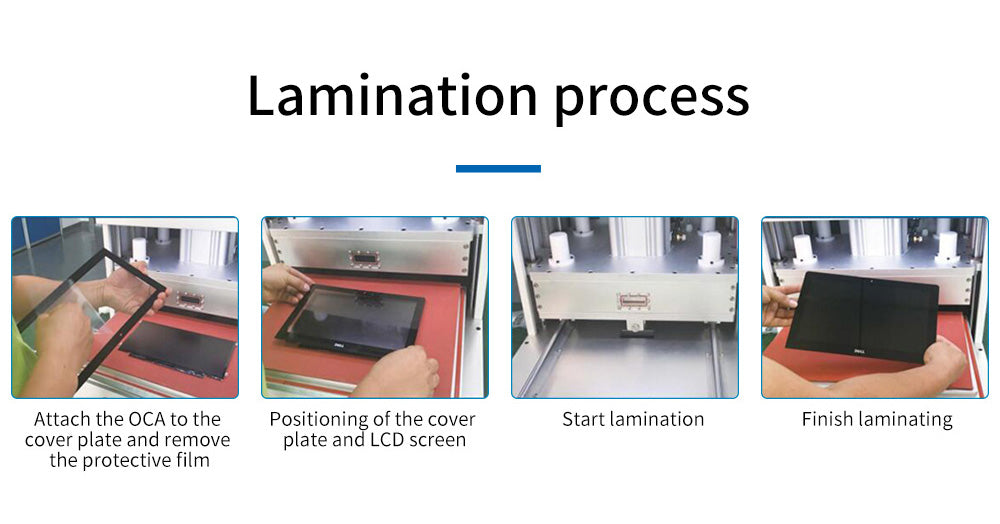 Lamination process

Attach the OCA to the cover plate and remove the protective film

Positioning of the cover plate and LCD screen

Start lamination

Finish laminating